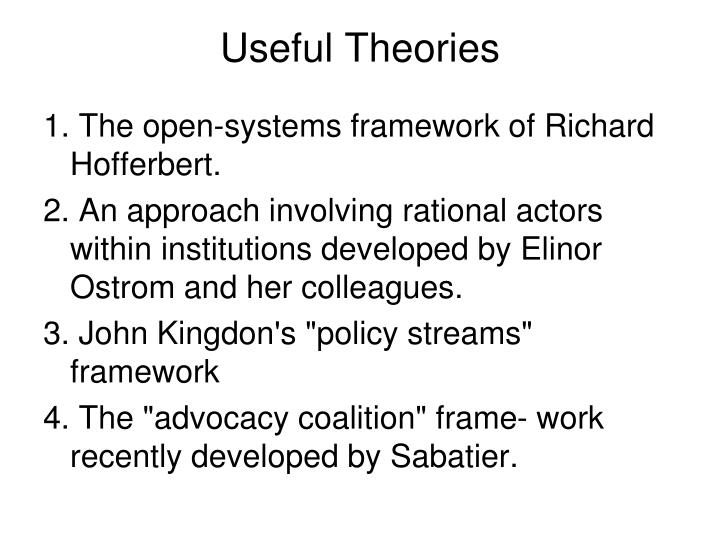 Useful Theories

1. The open-systems framework of Richard Hofferbert.

2. An approach involving rational actors within institutions developed by Elinor Ostrom and her colleagues.

3. John Kingdon's "policy streams" framework

4. The "advocacy coalition" frame- work recently developed by Sabatier.